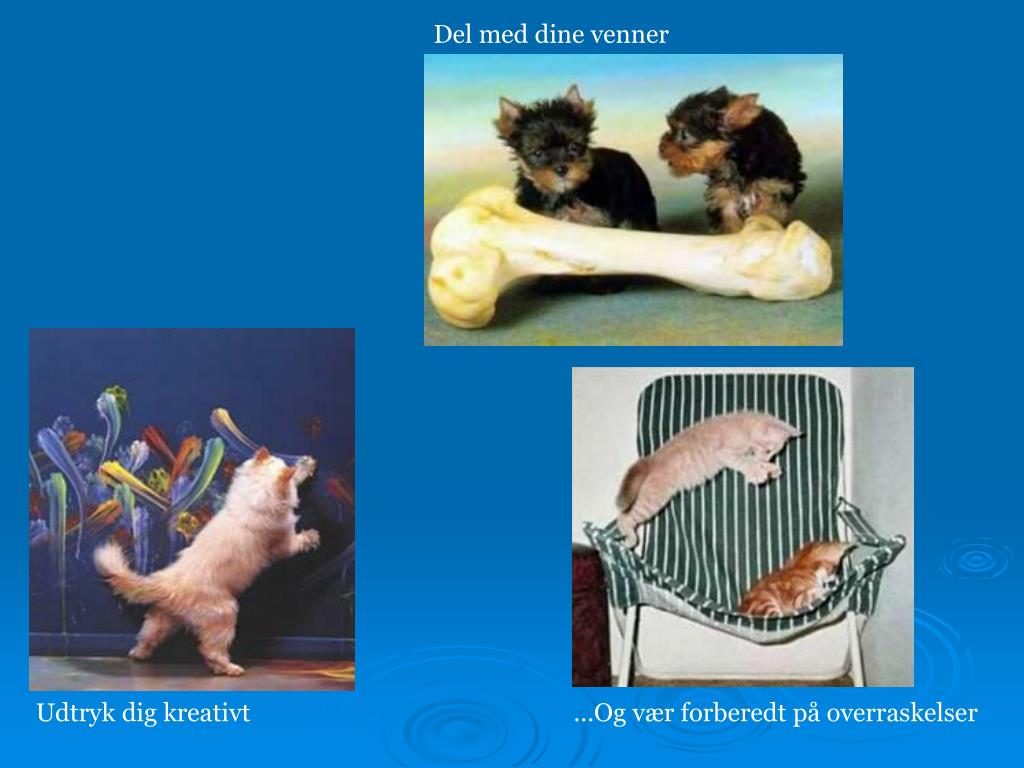 Del med dine venner

Udtryk dig kreativt

...Og vær forberedt på overraskelser